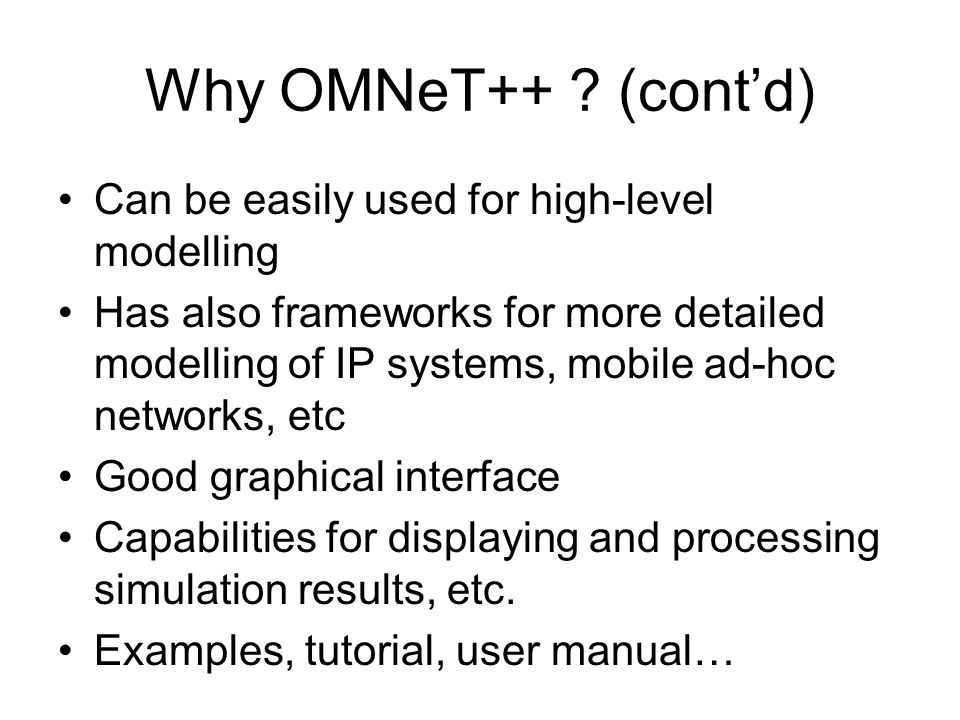 Why OMNeT++ ? (cont’d)

• Can be easily used for high-level modelling
• Has also frameworks for more detailed modelling of IP systems, mobile ad-hoc networks, etc
• Good graphical interface
• Capabilities for displaying and processing simulation results, etc.
• Examples, tutorial, user manual…